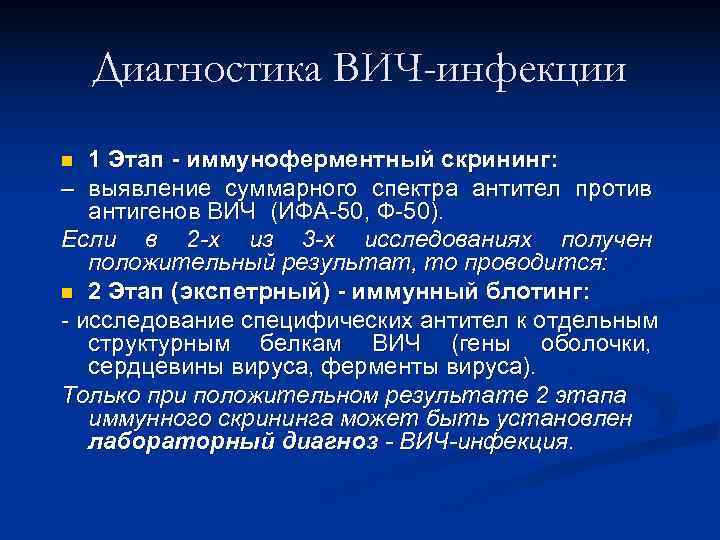 Диагностика ВИЧ-инфекции

1 Этап - иммуноферментный скрининг:

– выявление суммарного спектра антител против антигенов ВИЧ (ИФА-50, Ф-50).

Если в 2-х из 3-х исследованиях получен положительный результат, то проводится:

2 Этап (экспетрный) - иммунный блотинг:

- исследование специфических антител к отдельным структурным белкам ВИЧ (гены оболочки, сердцевины вируса, ферменты вируса).

Только при положительном результате 2 этапа иммунного скрининга может быть установлен лабораторный диагноз - ВИЧ-инфекция.